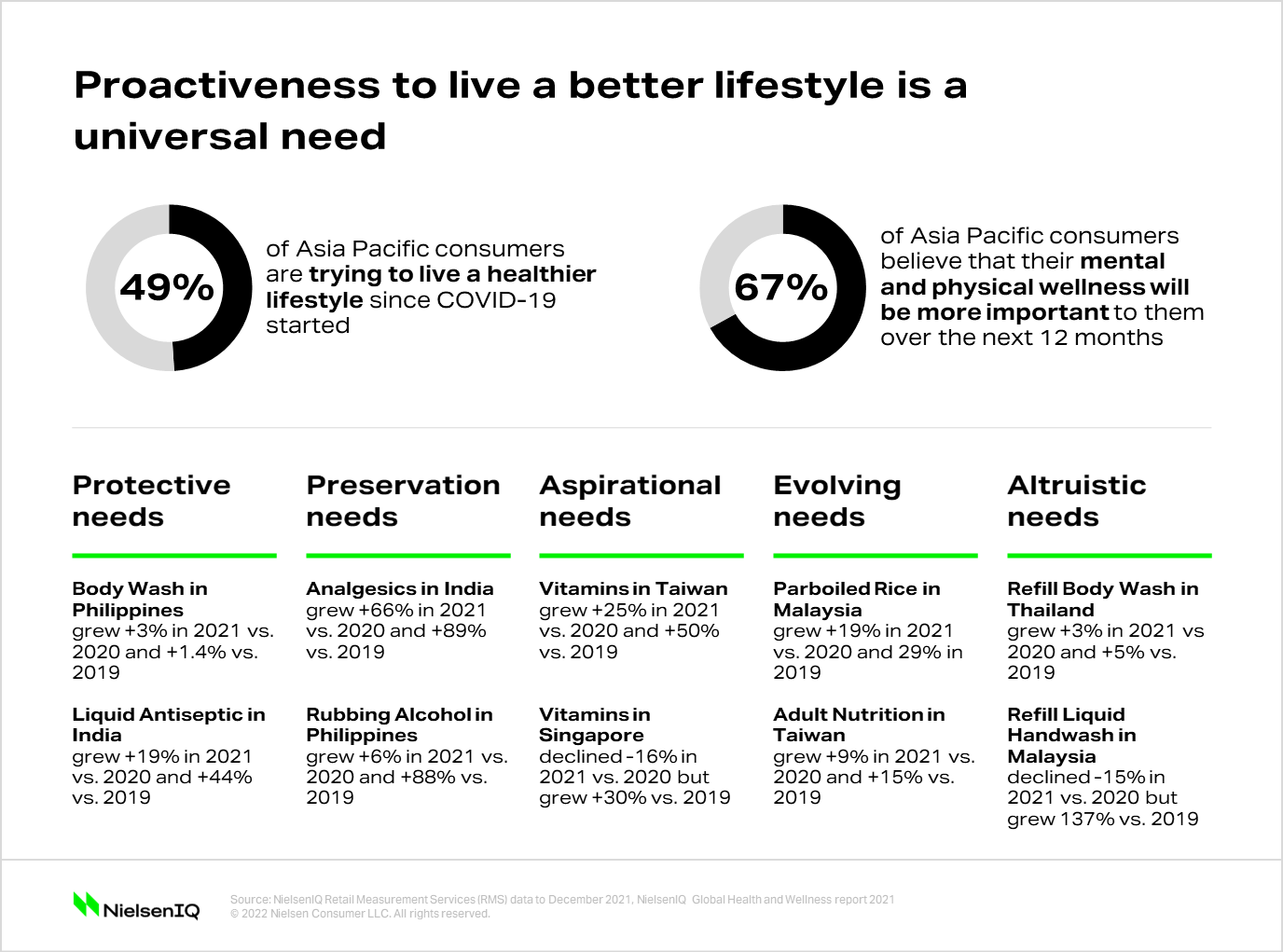 Proactiveness to live a better lifestyle is a universal need

49%

of Asia Pacific consumers are trying to live a healthier lifestyle since COVID-19 started

67%

of Asia Pacific consumers believe that their mental and physical wellness will be more important to them over the next 12 months

Protective needs

Body Wash in Philippines
grew +3% in 2021 vs. 2020 and +1.4% vs. 2019

Liquid Antiseptic in India
grew +19% in 2021 vs. 2020 and +44% vs. 2019

Preservation needs

Analgesics in India
grew +66% in 2021 vs. 2020 and +89% vs. 2019

Rubbing Alcohol in Philippines
grew +6% in 2021 vs. 2020 and +88% vs. 2019

Aspirational needs

Vitamins in Taiwan
grew +25% in 2021 vs. 2020 and +50% vs. 2019

Vitamins in Singapore
declined -16% in 2021 vs. 2020 but grew +30% vs. 2019

Evolving needs

Parboiled Rice in Malaysia
grew +19% in 2021 vs. 2020 and 29% in 2019

Adult Nutrition in Taiwan
grew +9% in 2021 vs. 2020 and +15% vs. 2019

Altruistic needs

Refill Body Wash in Thailand
grew +3% in 2021 vs 2020 and +5% vs. 2019

Refill Liquid Handwash in Malaysia
declined -15% in 2021 vs. 2020 but grew 137% vs. 2019

NielsenIQ

Source: NielsenIQ Retail Measurement Services (RMS) data to December 2021, NielsenIQ Global Health and Wellness report 2021
© 2022 Nielsen Consumer LLC. All rights reserved.